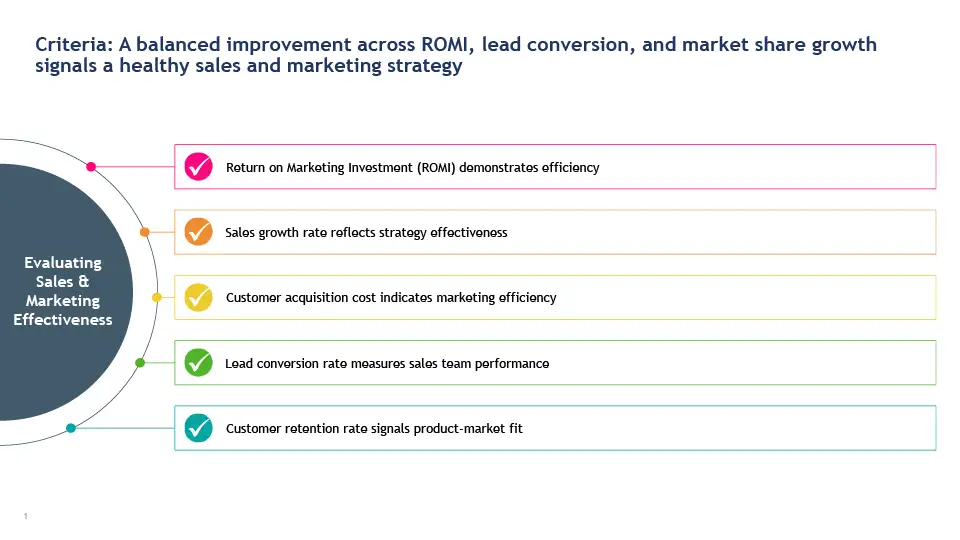 Criteria: A balanced improvement across ROMI, lead conversion, and market share growth signals a healthy sales and marketing strategy

Evaluating Sales & Marketing Effectiveness

Return on Marketing Investment (ROMI) demonstrates efficiency

Sales growth rate reflects strategy effectiveness

Customer acquisition cost indicates marketing efficiency

Lead conversion rate measures sales team performance

Customer retention rate signals product-market fit

1